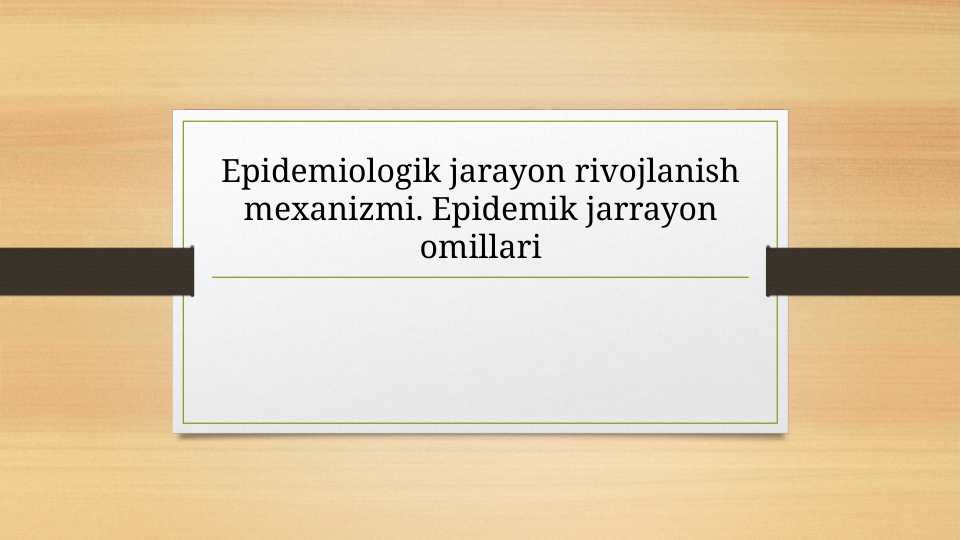 Epidemiologik jarayon rivojlanish mexanizmi. Epidemik jarrayon omillari